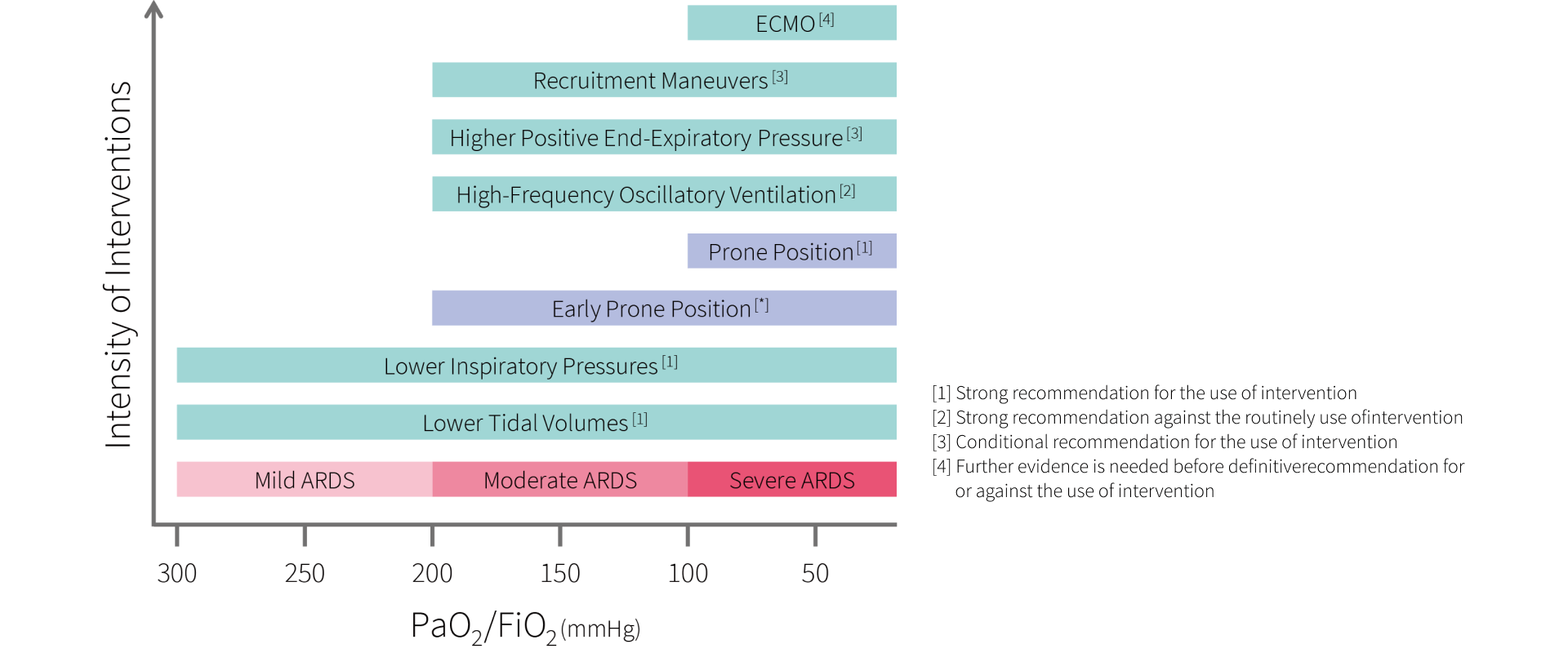 Intensity of Interventions

ECMO [4]

Recruitment Maneuvers [3]

Higher Positive End-Expiratory Pressure [3]

High-Frequency Oscillatory Ventilation [2]

Prone Position [1]

Early Prone Position [*]

Lower Inspiratory Pressures [1]

Lower Tidal Volumes [1]

Mild ARDS

Moderate ARDS

Severe ARDS

300 250 200 150 100 50

$PaO_2/FiO_2$ (mmHg)

[1] Strong recommendation for the use of intervention
[2] Strong recommendation against the routinely use ofintervention
[3] Conditional recommendation for the use of intervention
[4] Further evidence is needed before definitiverecommendation for or against the use of intervention